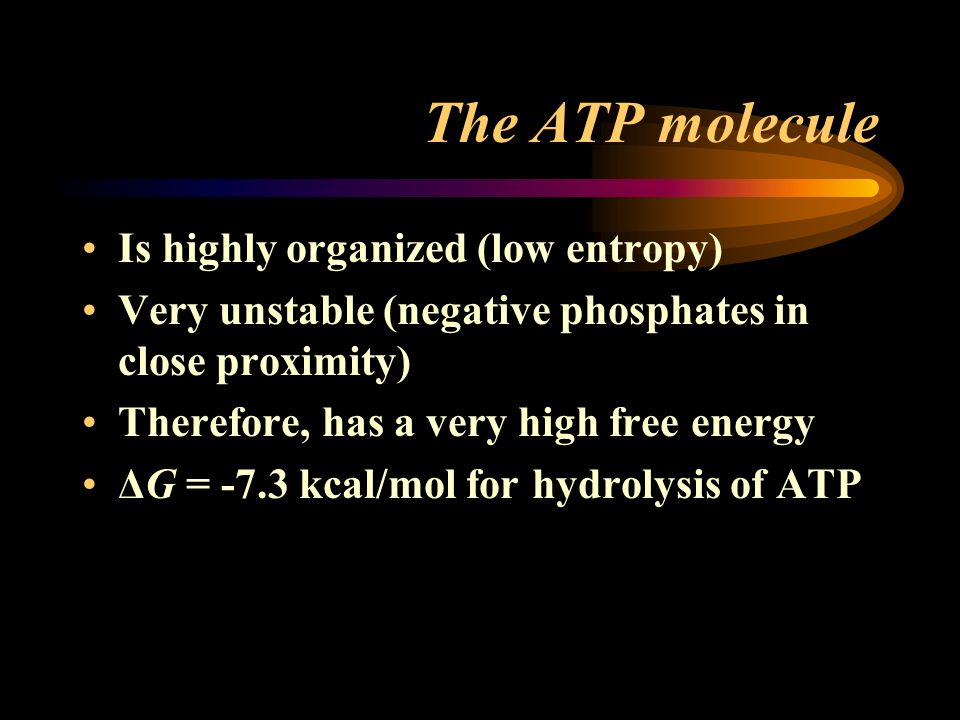 The ATP molecule

• Is highly organized (low entropy)
• Very unstable (negative phosphates in close proximity)
• Therefore, has a very high free energy
• $\Delta G$ = -7.3 kcal/mol for hydrolysis of ATP